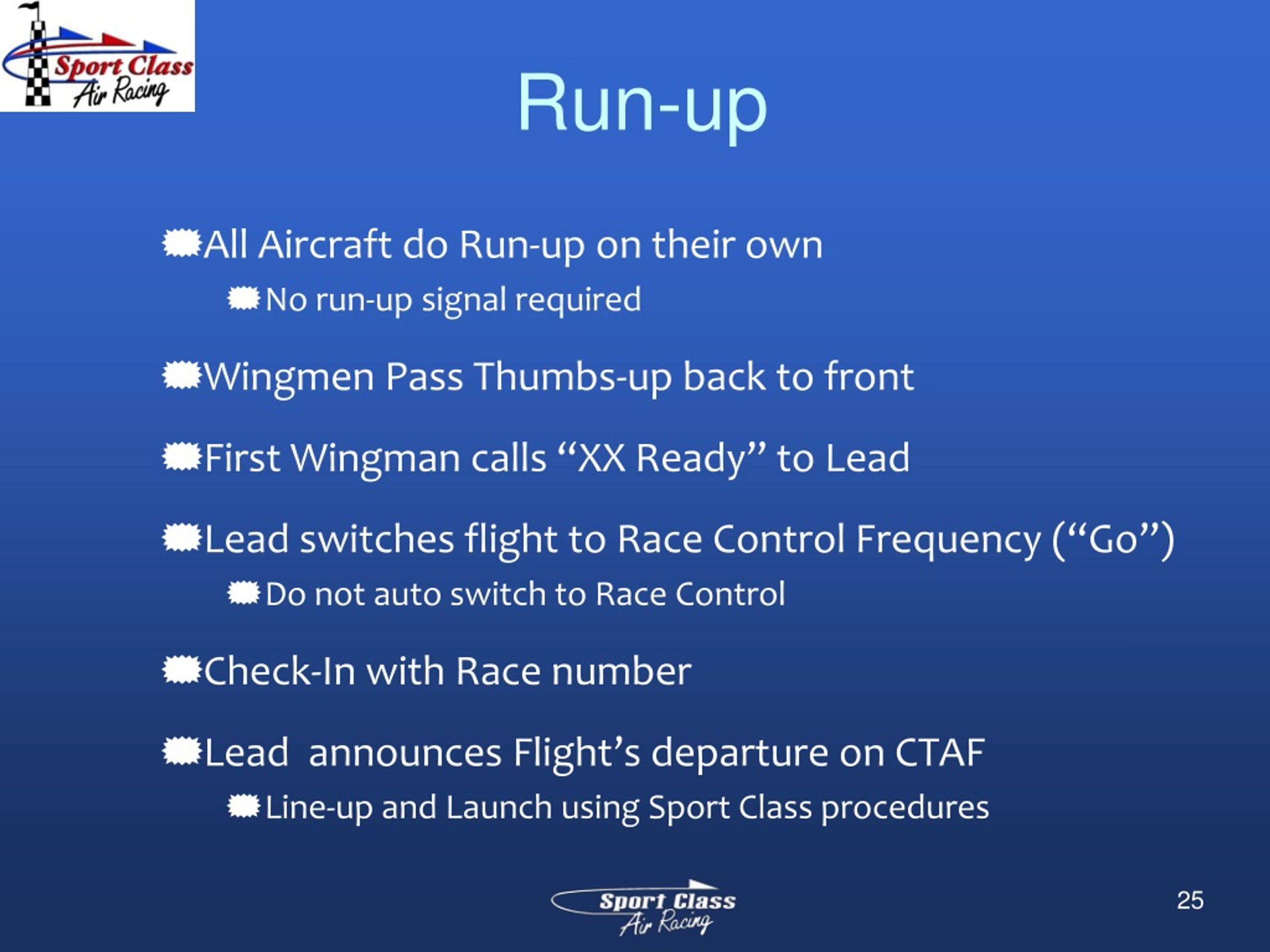 Sport Class
Air Racing

Run-up

All Aircraft do Run-up on their own

No run-up signal required

Wingmen Pass Thumbs-up back to front

First Wingman calls “XX Ready” to Lead

Lead switches flight to Race Control Frequency (“Go”)

Do not auto switch to Race Control

Check-In with Race number

Lead announces Flight’s departure on CTAF

Line-up and Launch using Sport Class procedures

Sport Class
Air Racing

25